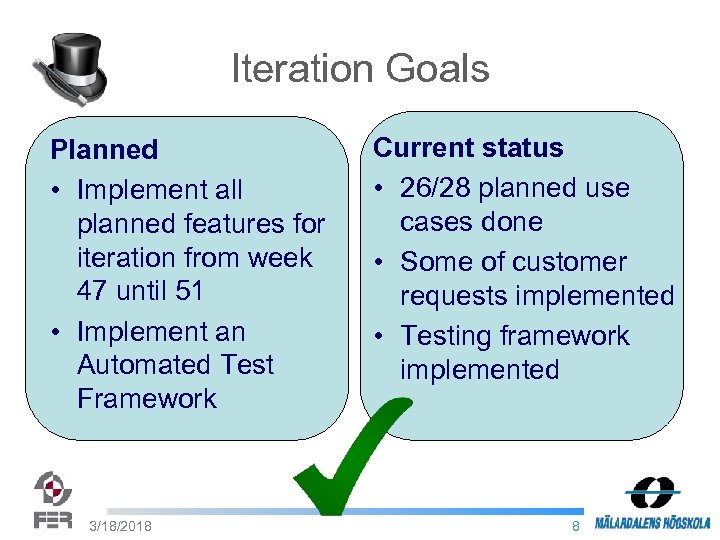 Iteration Goals

Planned
• Implement all planned features for iteration from week 47 until 51
• Implement an Automated Test Framework

Current status
• 26/28 planned use cases done
• Some of customer requests implemented
• Testing framework implemented

FER 3/18/2018 8 MÄLARDALENS HÖGSKOLA